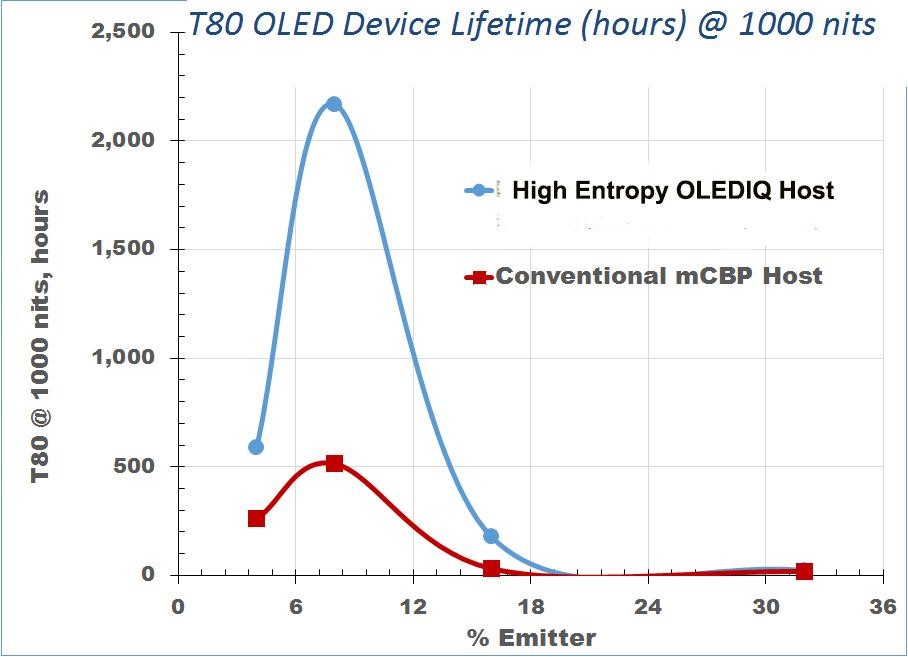 T80 OLED Device Lifetime (hours) @ 1000 nits

T80 @ 1000 nits, hours

2,500
2,000
1,500
1,000
500
0

High Entropy OLEDIQ Host
Conventional mCBP Host

0
6
12
18
24
30
36

% Emitter